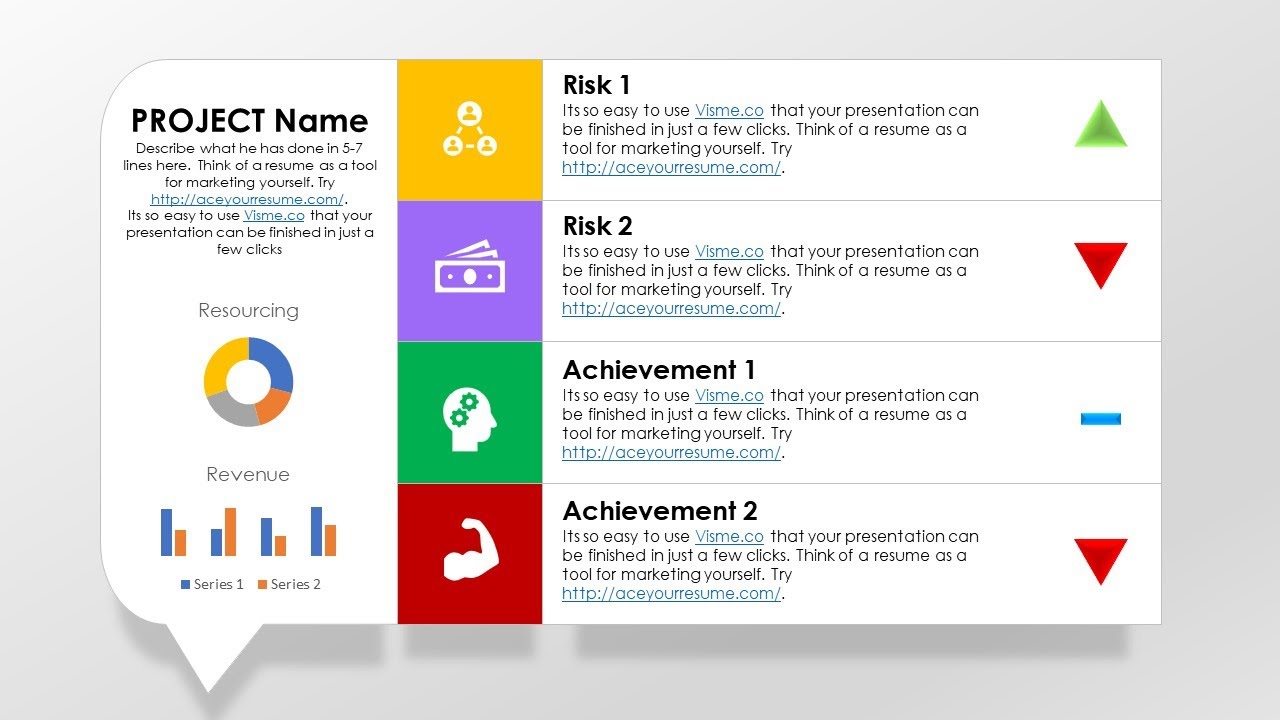 PROJECT Name

Describe what he has done in 5-7 lines here. Think of a resume as a tool for marketing yourself. Try http://aceyourresume.com/.
Its so easy to use Visme.co that your presentation can be finished in just a few clicks

Resourcing

Revenue

Series 1 Series 2

Risk 1
Its so easy to use Visme.co that your presentation can be finished in just a few clicks. Think of a resume as a tool for marketing yourself. Try http://aceyourresume.com/.

Risk 2
Its so easy to use Visme.co that your presentation can be finished in just a few clicks. Think of a resume as a tool for marketing yourself. Try http://aceyourresume.com/.

Achievement 1
Its so easy to use Visme.co that your presentation can be finished in just a few clicks. Think of a resume as a tool for marketing yourself. Try http://aceyourresume.com/.

Achievement 2
Its so easy to use Visme.co that your presentation can be finished in just a few clicks. Think of a resume as a tool for marketing yourself. Try http://aceyourresume.com/.